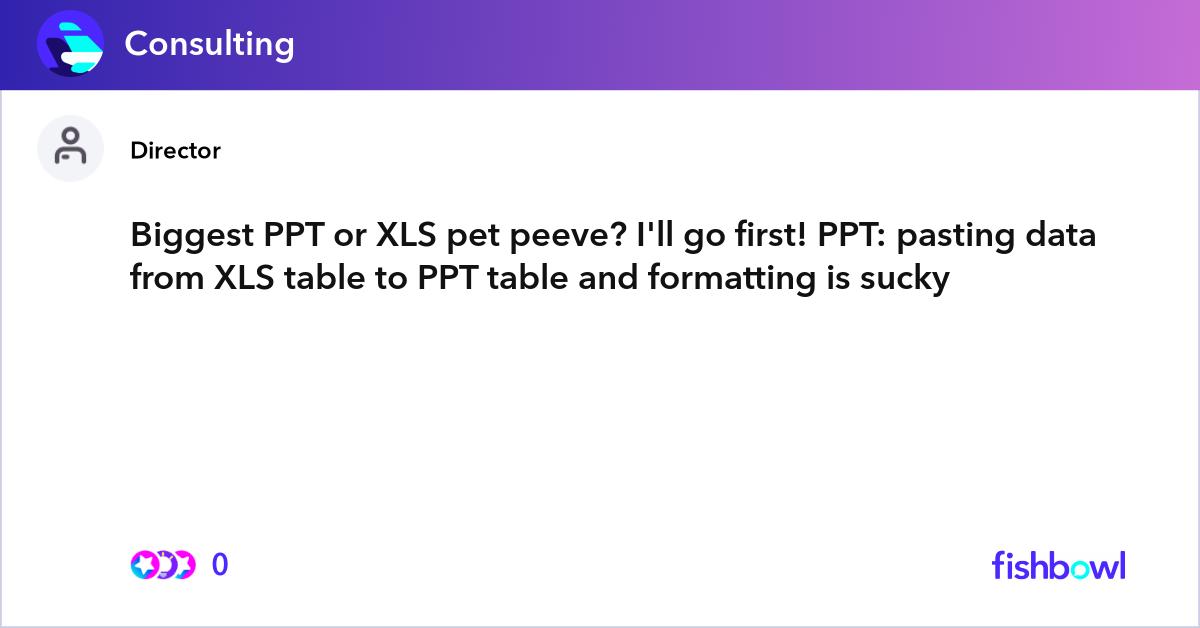 Consulting

Director

Biggest PPT or XLS pet peeve? I'll go first! PPT: pasting data from XLS table to PPT table and formatting is sucky

0

fishbowl